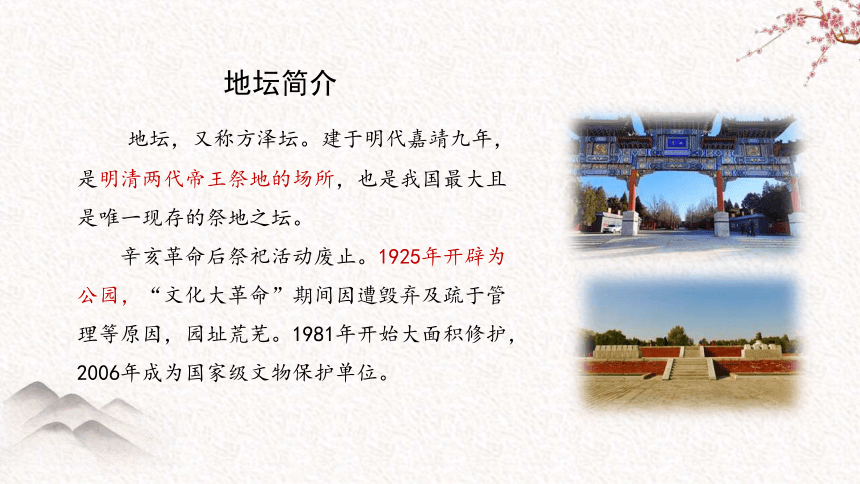 地坛简介

地坛，又称方泽坛。建于明代嘉靖九年，是明清两代帝王祭地的场所，也是我国最大且是唯一现存的祭地之坛。

辛亥革命后祭祀活动废止。1925年开辟为公园，“文化大革命”期间因遭毁弃及疏于管理等原因，园址荒芜。1981年开始大面积修护，2006年成为国家级文物保护单位。